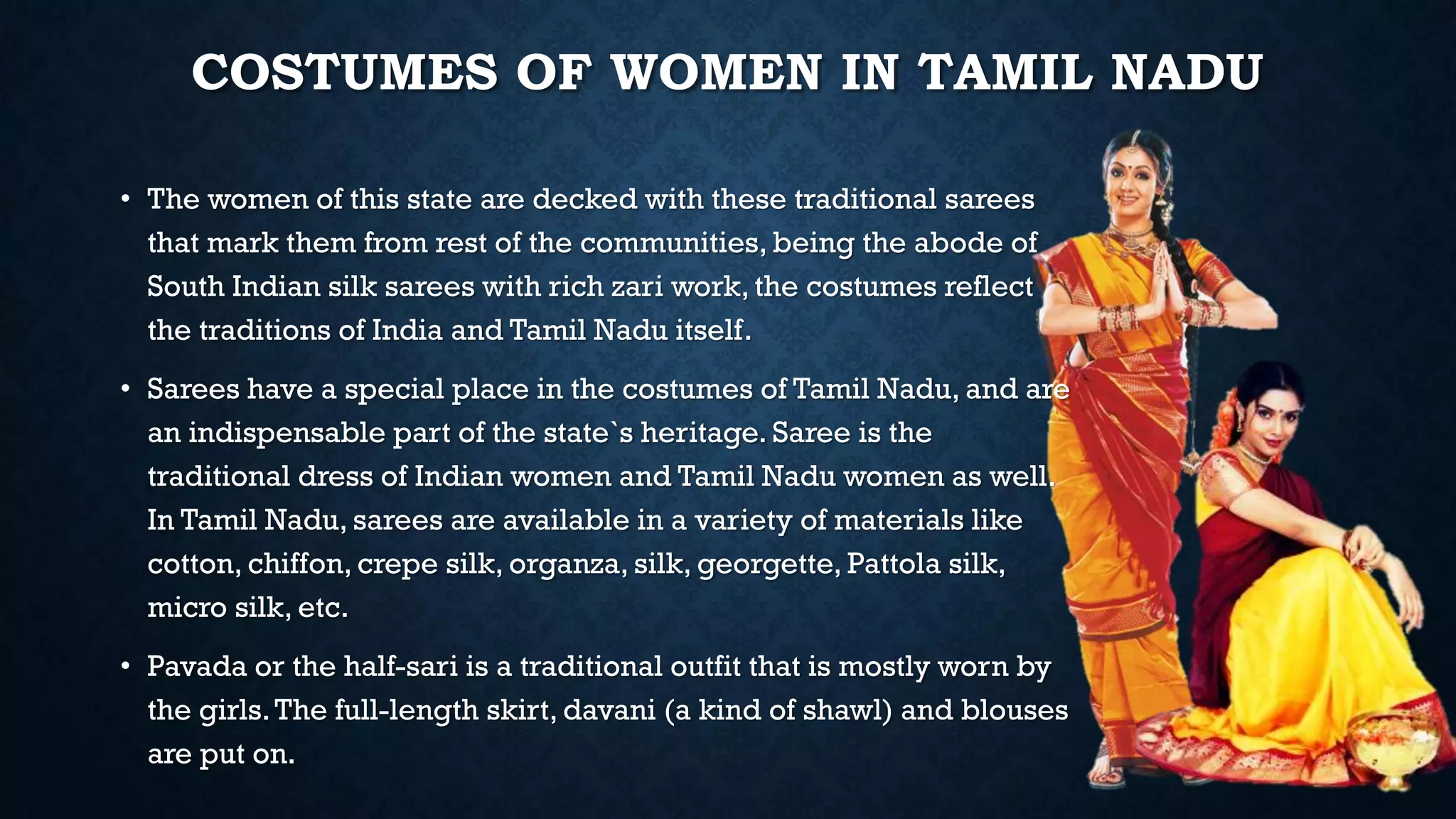 COSTUMES OF WOMEN IN TAMIL NADU

• The women of this state are decked with these traditional sarees that mark them from rest of the communities, being the abode of South Indian silk sarees with rich zari work, the costumes reflect the traditions of India and Tamil Nadu itself.

• Sarees have a special place in the costumes of Tamil Nadu, and are an indispensable part of the state`s heritage. Saree is the traditional dress of Indian women and Tamil Nadu women as well. In Tamil Nadu, sarees are available in a variety of materials like cotton, chiffon, crepe silk, organza, silk, georgette, Pattola silk, micro silk, etc.

• Pavada or the half-sari is a traditional outfit that is mostly worn by the girls. The full-length skirt, davani (a kind of shawl) and blouses are put on.